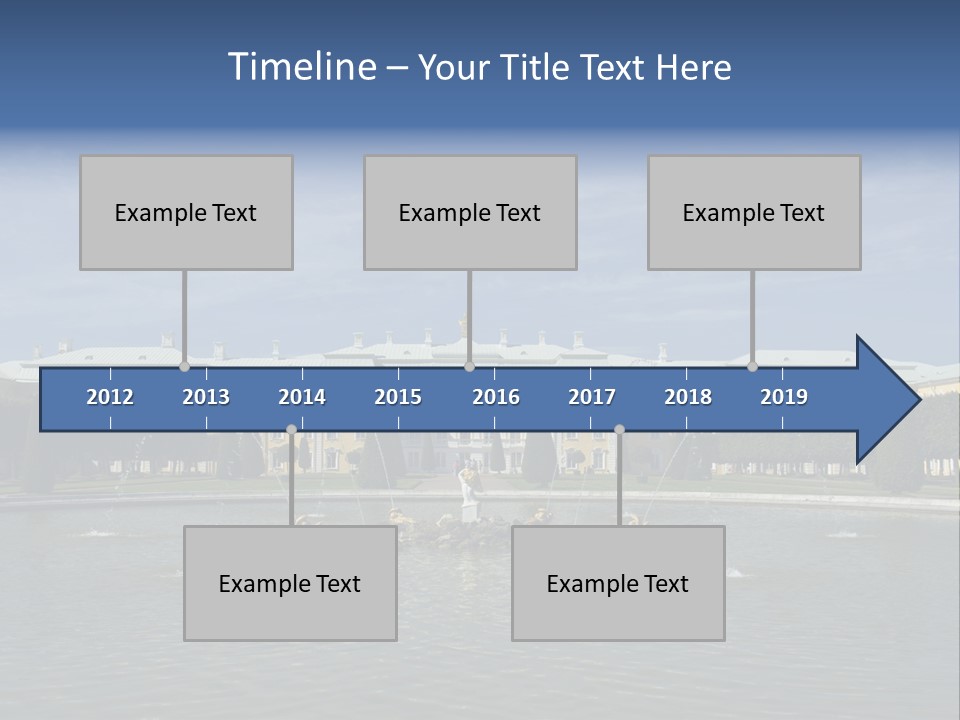 Timeline – Your Title Text Here

Example Text

Example Text

Example Text

2012 2013 2014 2015 2016 2017 2018 2019

Example Text

Example Text